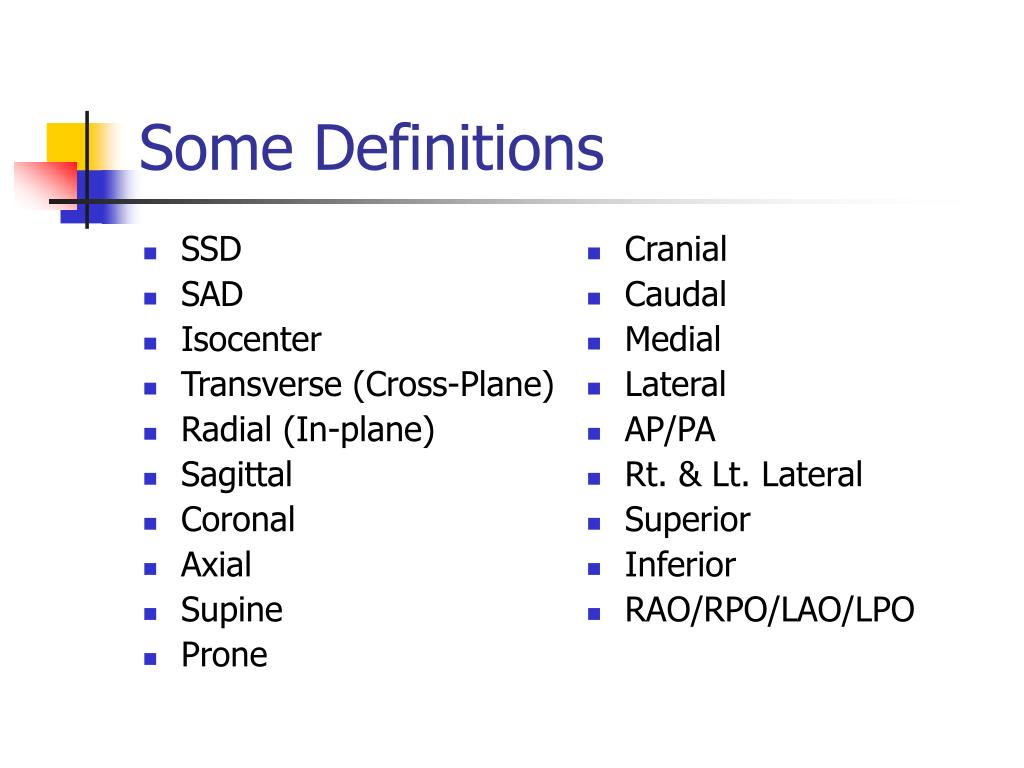 Some Definitions

- SSD
- SAD
- Isocenter
- Transverse (Cross-Plane)
- Radial (In-plane)
- Sagittal
- Coronal
- Axial
- Supine
- Prone

- Cranial
- Caudal
- Medial
- Lateral
- AP/PA
- Rt. & Lt. Lateral
- Superior
- Inferior
- RAO/RPO/LAO/LPO